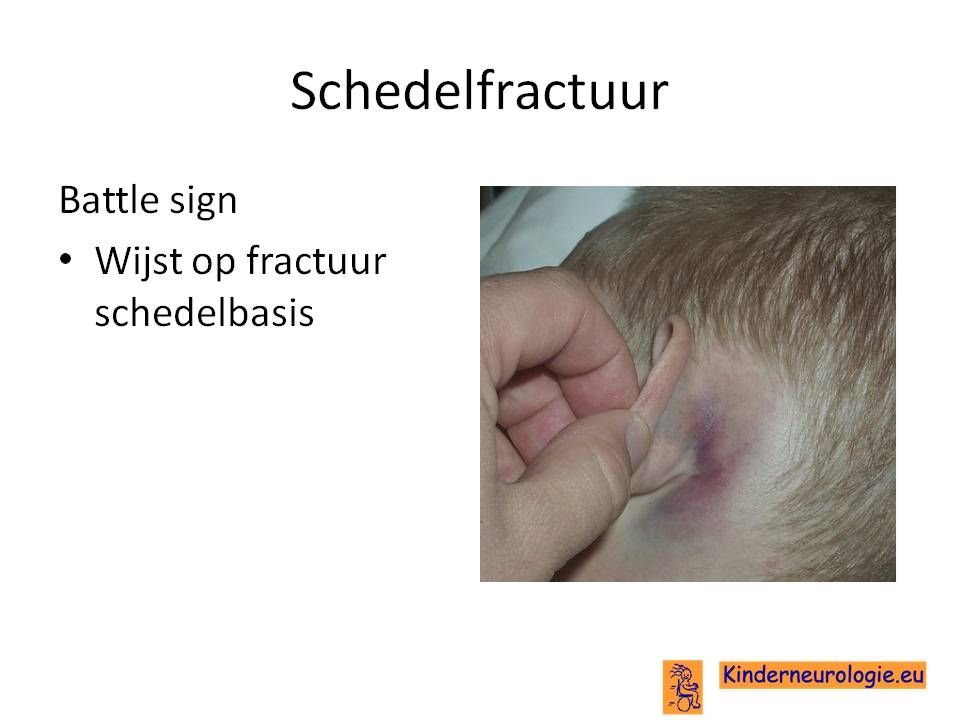 Schedelfractuur

Battle sign

• Wijst op fractuur schedelbasis

Kinderneurologie.eu